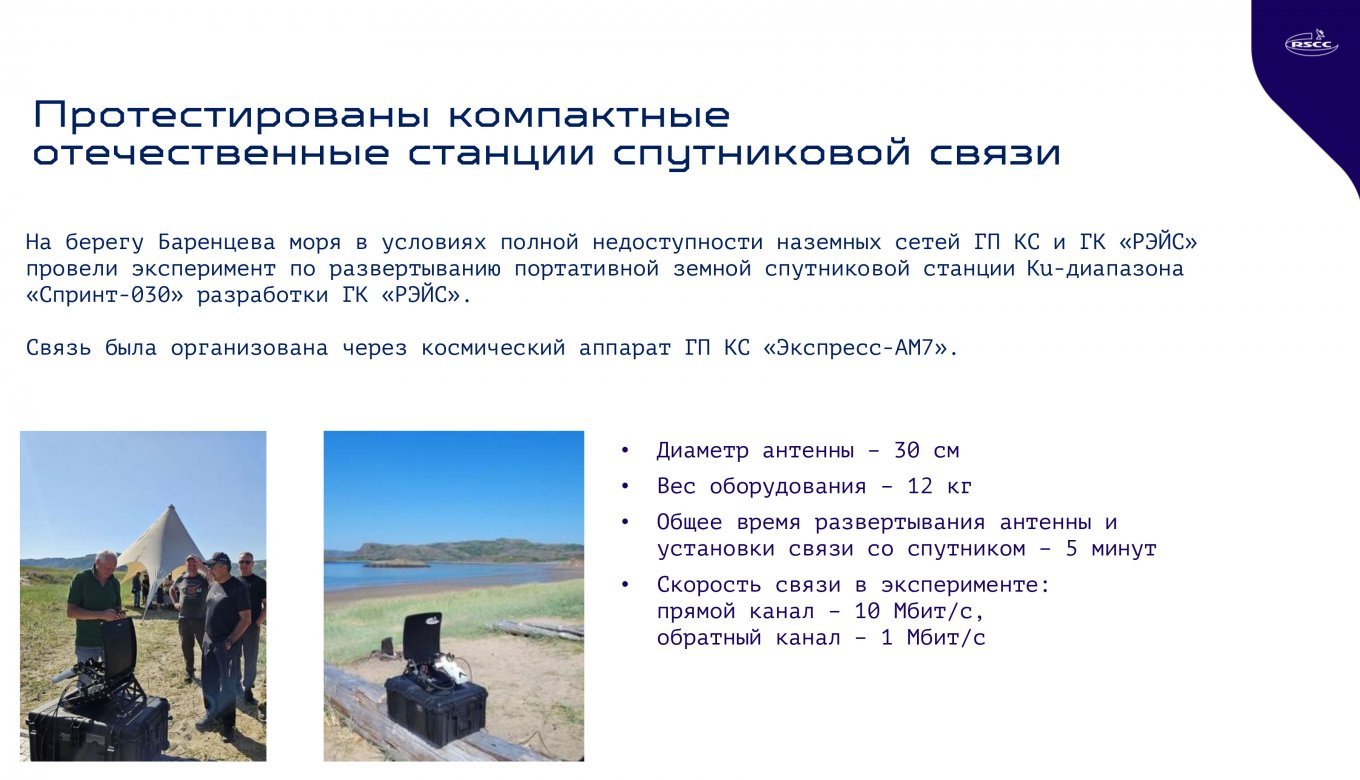 RSCC

Протестированы компактные отечественные станции спутниковой связи

На берегу Баренцева моря в условиях полной недоступности наземных сетей ГП КС и ГК «РЭЙС» провели эксперимент по развертыванию портативной земной спутниковой станции Ku-диапазона «Спринт-030» разработки ГК «РЭЙС».

Связь была организована через космический аппарат ГП КС «Экспресс-АМ7».

• Диаметр антенны – 30 см
• Вес оборудования – 12 кг
• Общее время развертывания антенны и установки связи со спутником – 5 минут
• Скорость связи в эксперименте: прямой канал – 10 Мбит/с, обратный канал – 1 Мбит/с